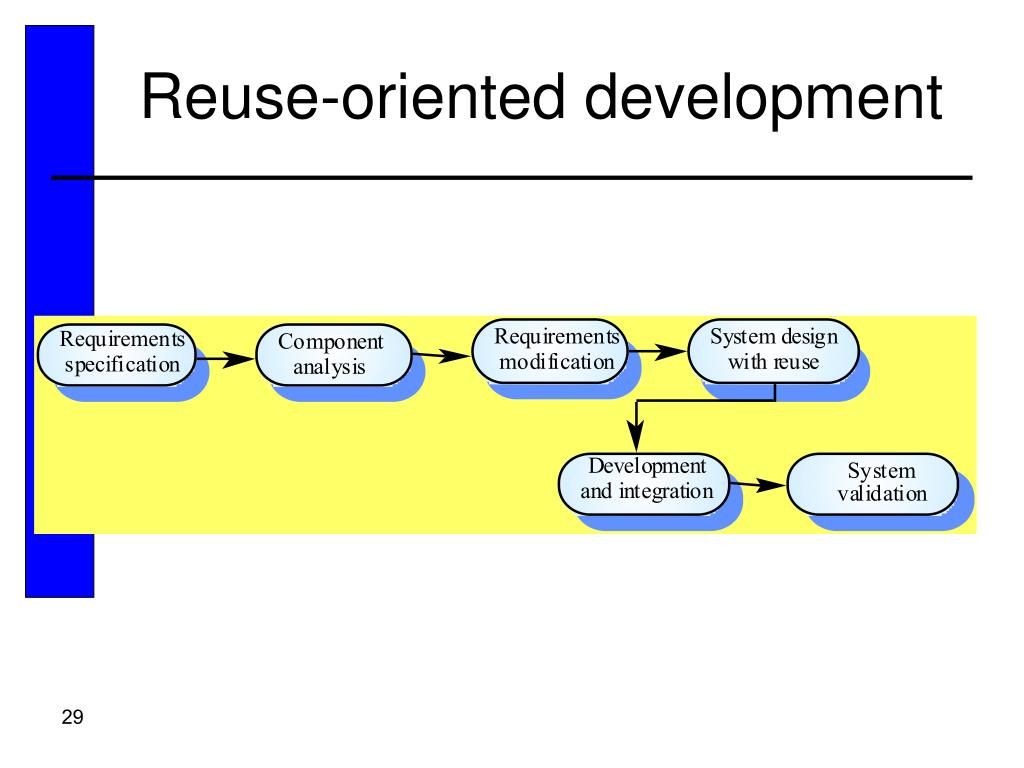 Reuse-oriented development

Requirements specification

Component analysis

Requirements modification

System design with reuse

Development and integration

System validation

29